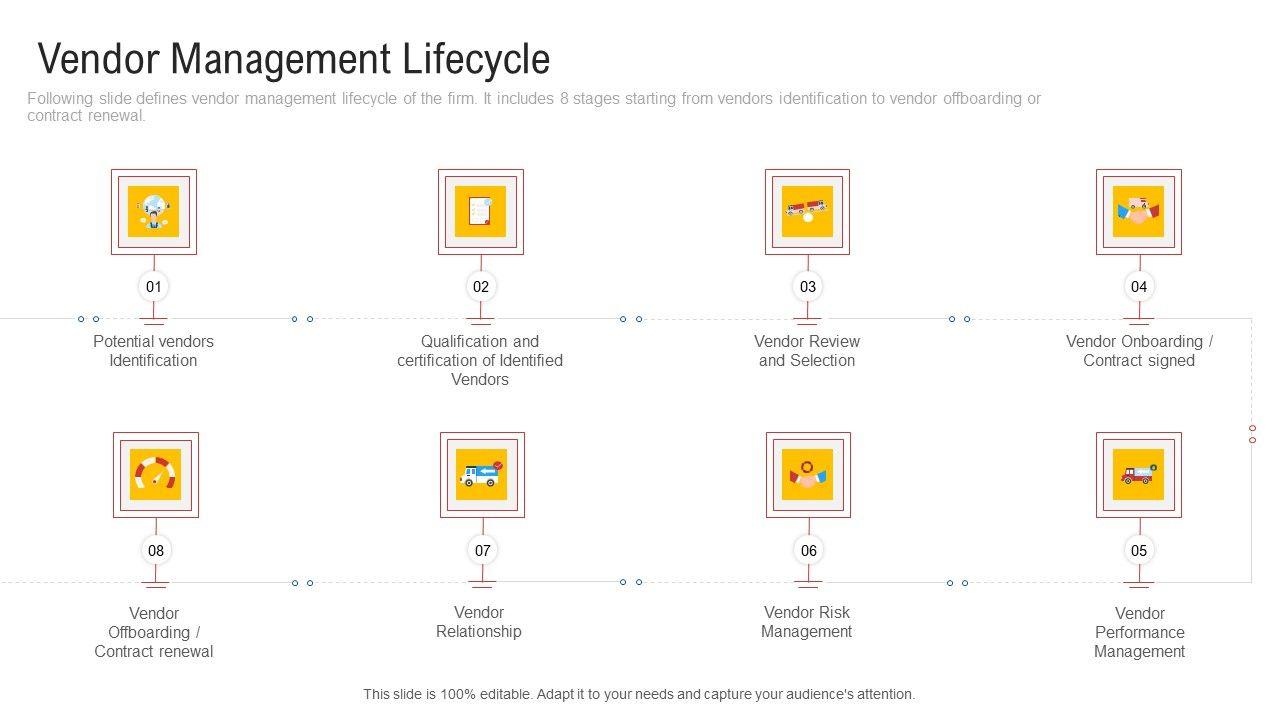 Vendor Management Lifecycle

Following slide defines vendor management lifecycle of the firm. It includes 8 stages starting from vendors identification to vendor offboarding or contract renewal.

01
Potential vendors Identification

02
Qualification and certification of Identified Vendors

03
Vendor Review and Selection

04
Vendor Onboarding / Contract signed

08
Vendor Offboarding / Contract renewal

07
Vendor Relationship

06
Vendor Risk Management

05
Vendor Performance Management

This slide is 100% editable. Adapt it to your needs and capture your audience's attention.